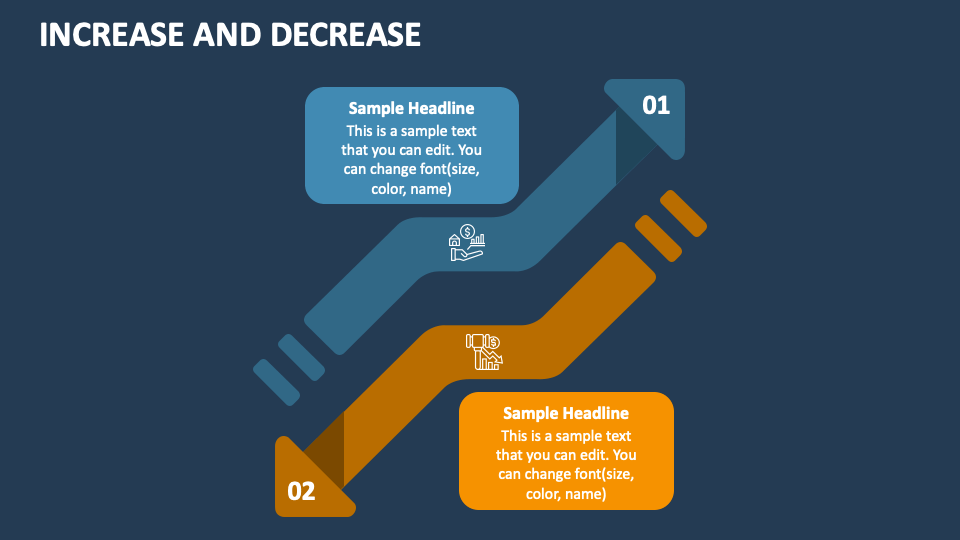 INCREASE AND DECREASE

Sample Headline
This is a sample text that you can edit. You can change font(size, color, name)

01

02

Sample Headline
This is a sample text that you can edit. You can change font(size, color, name)